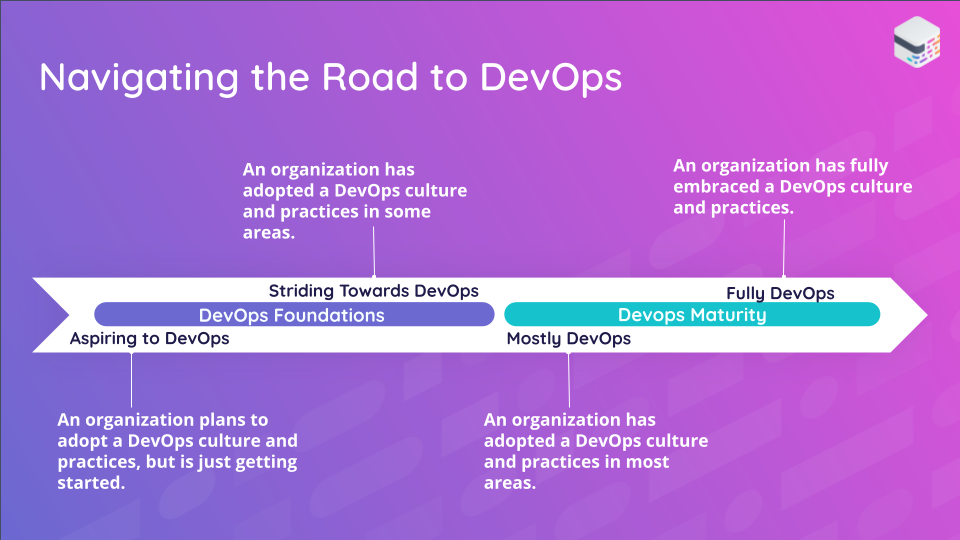 Navigating the Road to DevOps

An organization has adopted a DevOps culture and practices in some areas.

An organization has fully embraced a DevOps culture and practices.

Striding Towards DevOps

Fully DevOps

DevOps Foundations

Devops Maturity

Aspiring to DevOps

Mostly DevOps

An organization plans to adopt a DevOps culture and practices, but is just getting started.

An organization has adopted a DevOps culture and practices in most areas.